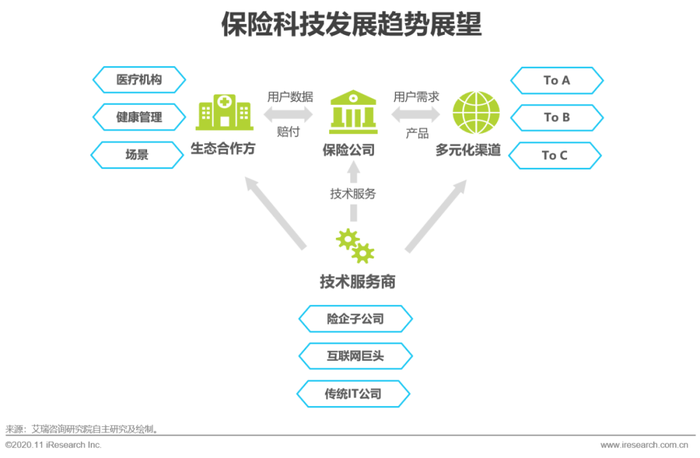 保险科技发展趋势展望

医疗机构

健康管理

场景

生态合作方

用户数据

赔付

保险公司

用户需求

产品

多元化渠道

To A

To B

To C

技术服务

技术服务商

险企子公司

互联网巨头

传统IT公司

来源：艾瑞咨询研究院自主研究及绘制。

©2020.11 iResearch Inc.

www.iresearch.com.cn